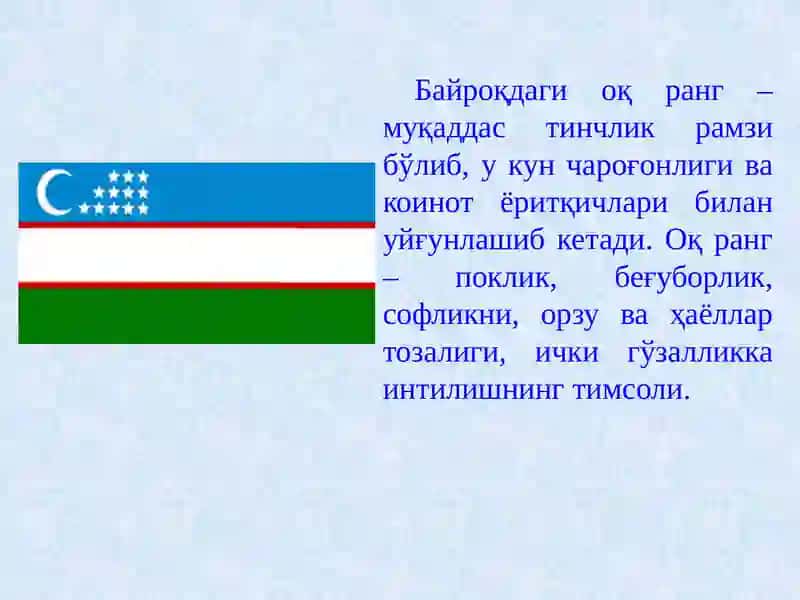 Байроқдаги оқ ранг – муқаддас тинчлик рамзи бўлиб, у кун чароғонлиги ва коинот ёритқичлари билан уйғунлашиб кетади. Оқ ранг – поклик, беғуборлик, софликни, орзу ва ҳаёллар тозалиги, ички гўзалликка интилишнинг тимсоли.